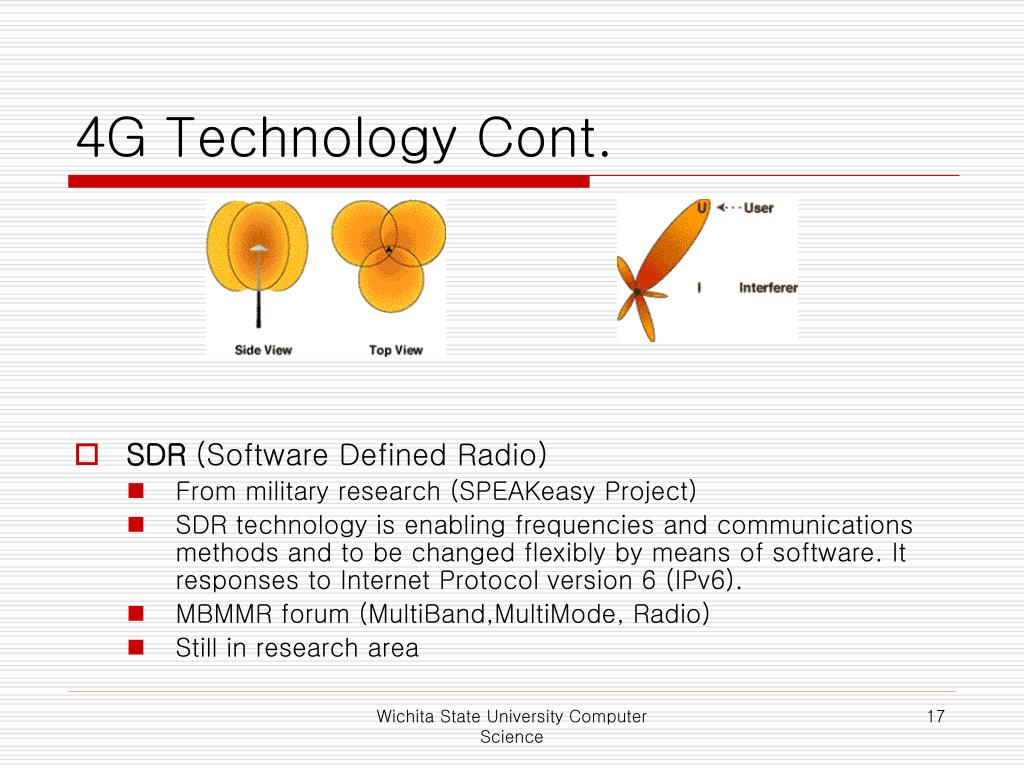 4G Technology Cont.

Side View
Top View

U
User
I
Interferer

SDR (Software Defined Radio)

From military research (SPEAKeasy Project)

SDR technology is enabling frequencies and communications methods and to be changed flexibly by means of software. It responses to Internet Protocol version 6 (IPv6).

MBMMR forum (MultiBand,MultiMode, Radio)

Still in research area

Wichita State University Computer Science

17